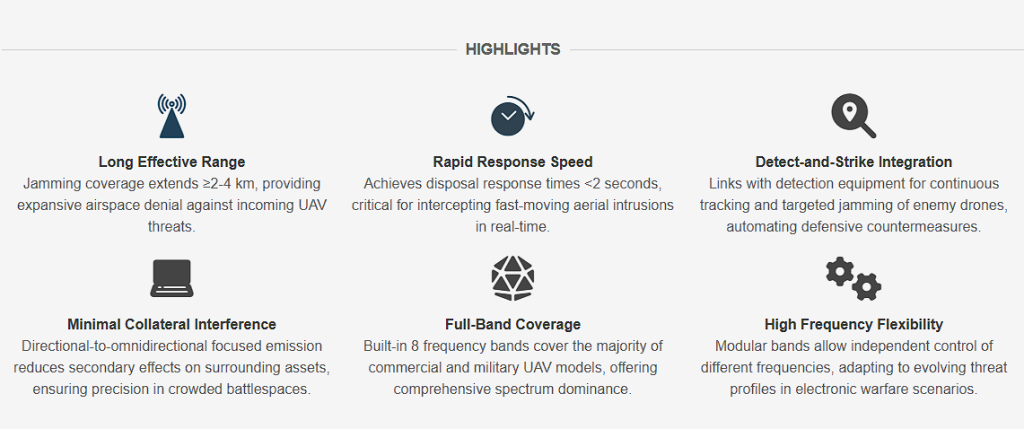 HIGHLIGHTS

Long Effective Range
Jamming coverage extends ≥2-4 km, providing expansive airspace denial against incoming UAV threats.

Rapid Response Speed
Achieves disposal response times <2 seconds, critical for intercepting fast-moving aerial intrusions in real-time.

Detect-and-Strike Integration
Links with detection equipment for continuous tracking and targeted jamming of enemy drones, automating defensive countermeasures.

Minimal Collateral Interference
Directional-to-omnidirectional focused emission reduces secondary effects on surrounding assets, ensuring precision in crowded battlespaces.

Full-Band Coverage
Built-in 8 frequency bands cover the majority of commercial and military UAV models, offering comprehensive spectrum dominance.

High Frequency Flexibility
Modular bands allow independent control of different frequencies, adapting to evolving threat profiles in electronic warfare scenarios.